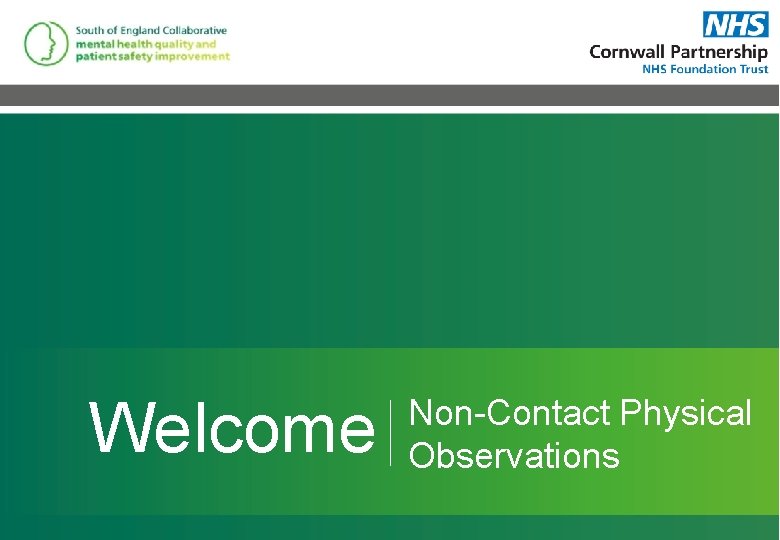 South of England Collaborative
mental health quality and
patient safety improvement

NHS
Cornwall Partnership
NHS Foundation Trust

Welcome

Non-Contact Physical Observations